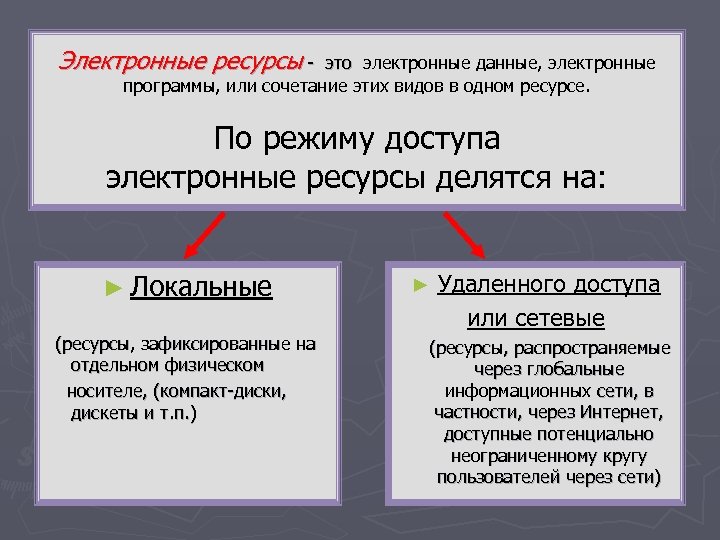 Электронные ресурсы - это электронные данные, электронные программы, или сочетание этих видов в одном ресурсе.

По режиму доступа электронные ресурсы делятся на:

► Локальные

(ресурсы, зафиксированные на отдельном физическом носителе, (компакт-диски, дискеты и т.п.)

► Удаленного доступа или сетевые

(ресурсы, распространяемые через глобальные информационных сети, в частности, через Интернет, доступные потенциально неограниченному кругу пользователей через сети)